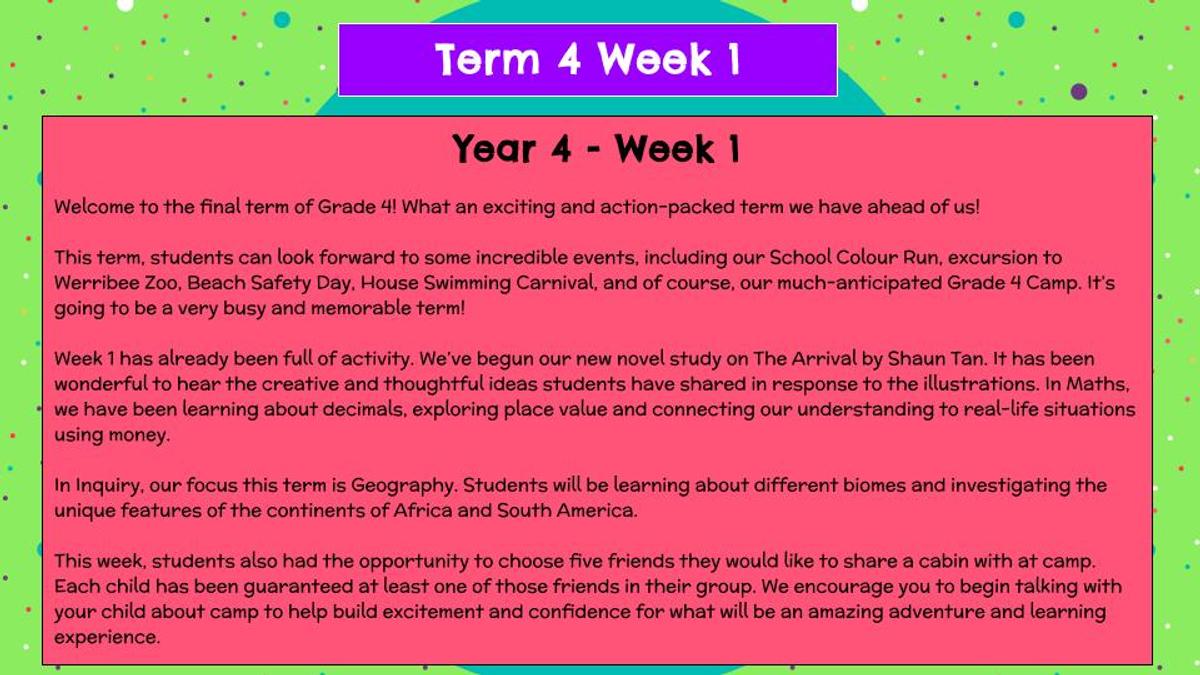 Term 4 Week 1

Year 4 - Week 1

Welcome to the final term of Grade 4! What an exciting and action-packed term we have ahead of us!

This term, students can look forward to some incredible events, including our School Colour Run, excursion to Werribee Zoo, Beach Safety Day, House Swimming Carnival, and of course, our much-anticipated Grade 4 Camp. It's going to be a very busy and memorable term!

Week 1 has already been full of activity. We've begun our new novel study on The Arrival by Shaun Tan. It has been wonderful to hear the creative and thoughtful ideas students have shared in response to the illustrations. In Maths, we have been learning about decimals, exploring place value and connecting our understanding to real-life situations using money.

In Inquiry, our focus this term is Geography. Students will be learning about different biomes and investigating the unique features of the continents of Africa and South America.

This week, students also had the opportunity to choose five friends they would like to share a cabin with at camp. Each child has been guaranteed at least one of those friends in their group. We encourage you to begin talking with your child about camp to help build excitement and confidence for what will be an amazing adventure and learning experience.